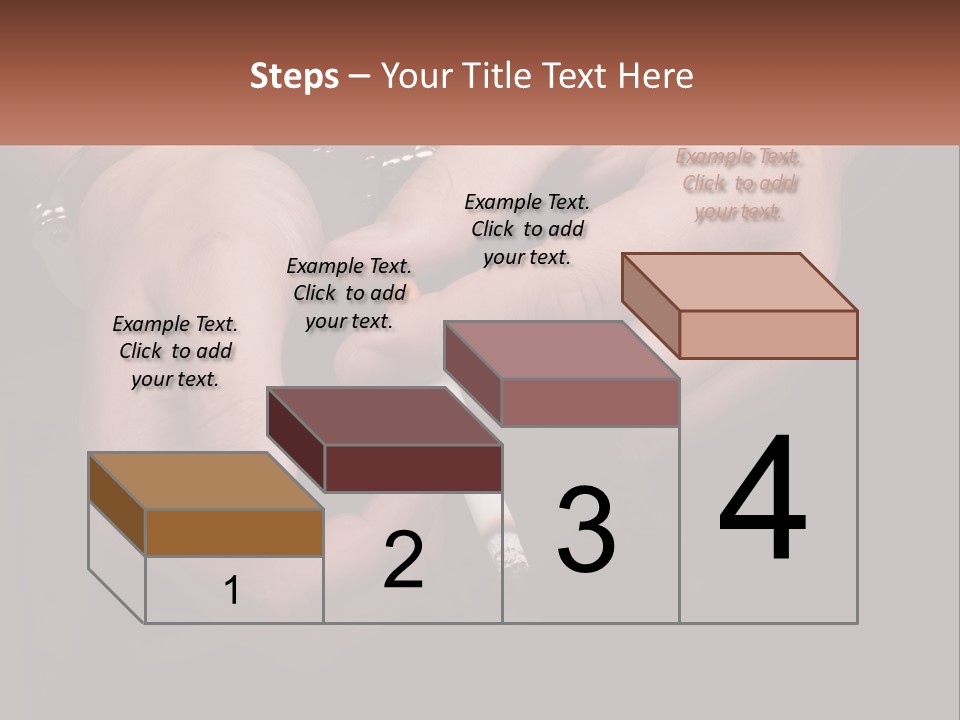 Steps – Your Title Text Here

Example Text. Click to add your text.

Example Text. Click to add your text.

Example Text. Click to add your text.

Example Text. Click to add your text.

1

2

3

4